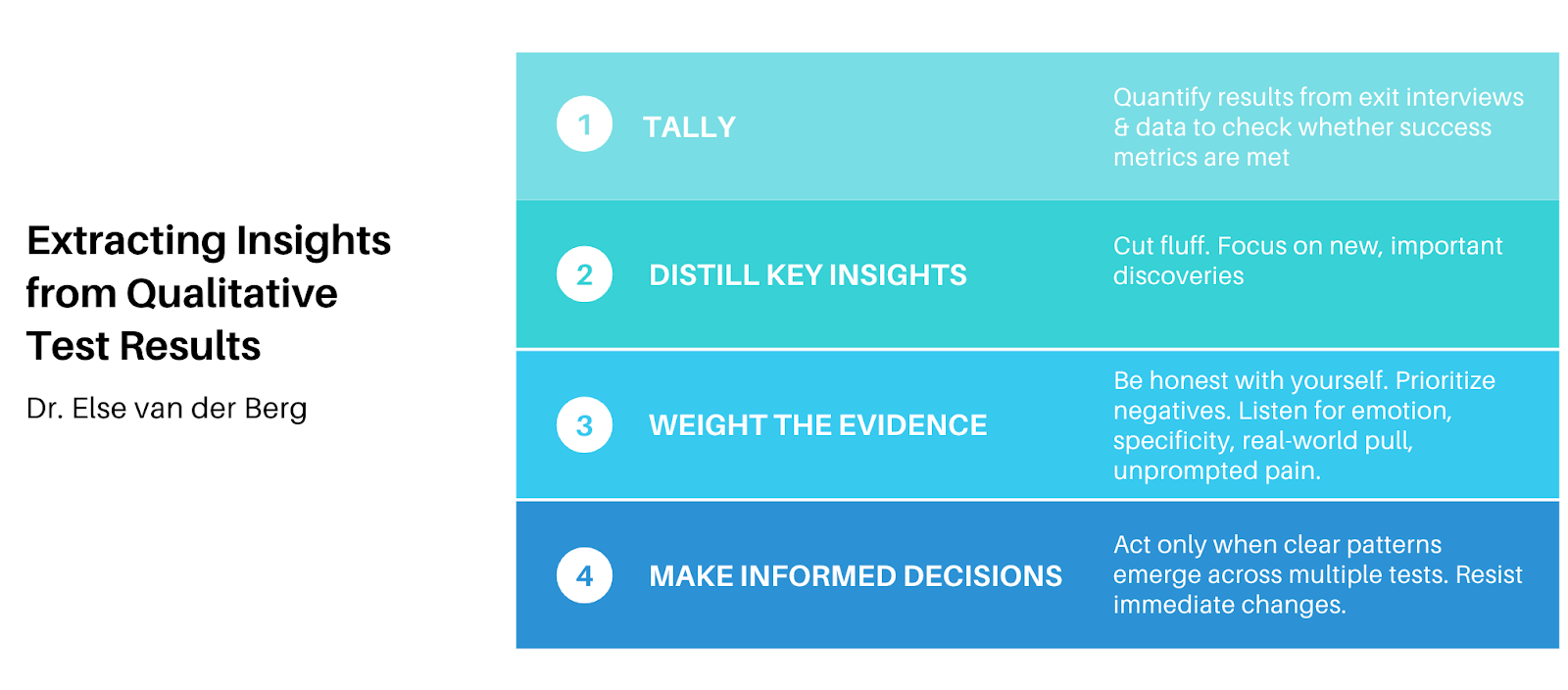 Extracting Insights from Qualitative Test Results

Dr. Else van der Berg

1 TALLY

Quantify results from exit interviews & data to check whether success metrics are met

2 DISTILL KEY INSIGHTS

Cut fluff. Focus on new, important discoveries

3 WEIGHT THE EVIDENCE

Be honest with yourself. Prioritize negatives. Listen for emotion, specificity, real-world pull, unprompted pain.

4 MAKE INFORMED DECISIONS

Act only when clear patterns emerge across multiple tests. Resist immediate changes.